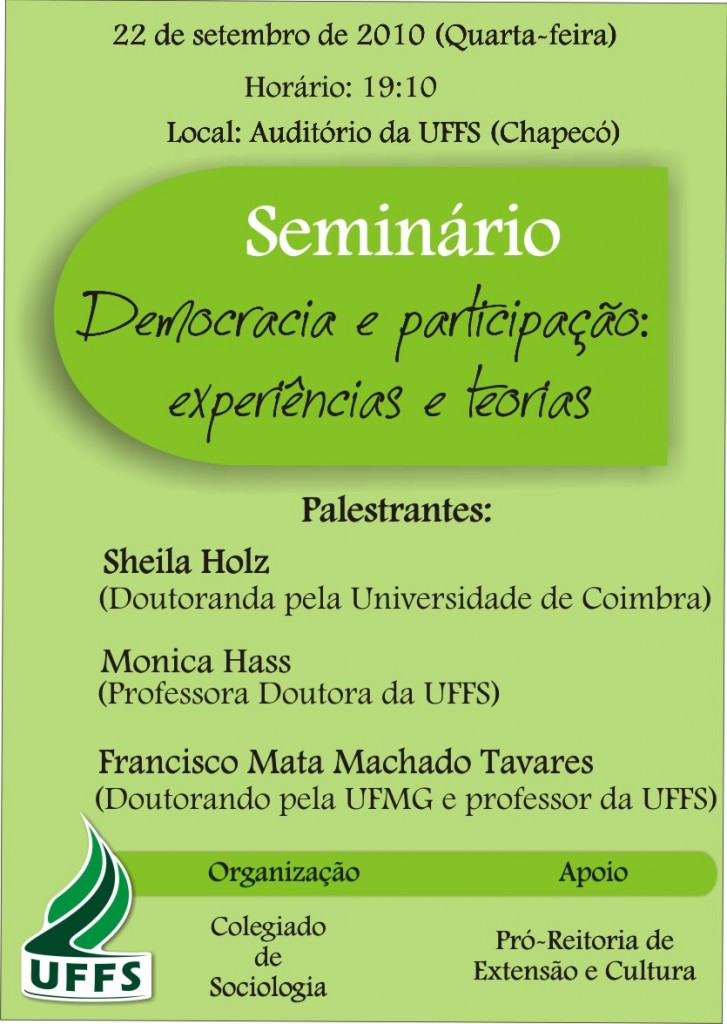 22 de setembro de 2010 (Quarta-feira)

Horário: 19:10

Local: Auditório da UFFS (Chapecó)

Seminário

Democracia e participação: experiências e teorias

Palestrantes:

Sheila Holz
(Doutoranda pela Universidade de Coimbra)

Monica Hass
(Professora Doutora da UFFS)

Francisco Mata Machado Tavares
(Doutorando pela UFMG e professor da UFFS)

UFFS

Organização

Colegiado de Sociologia

Apoio

Pró-Reitoria de Extensão e Cultura